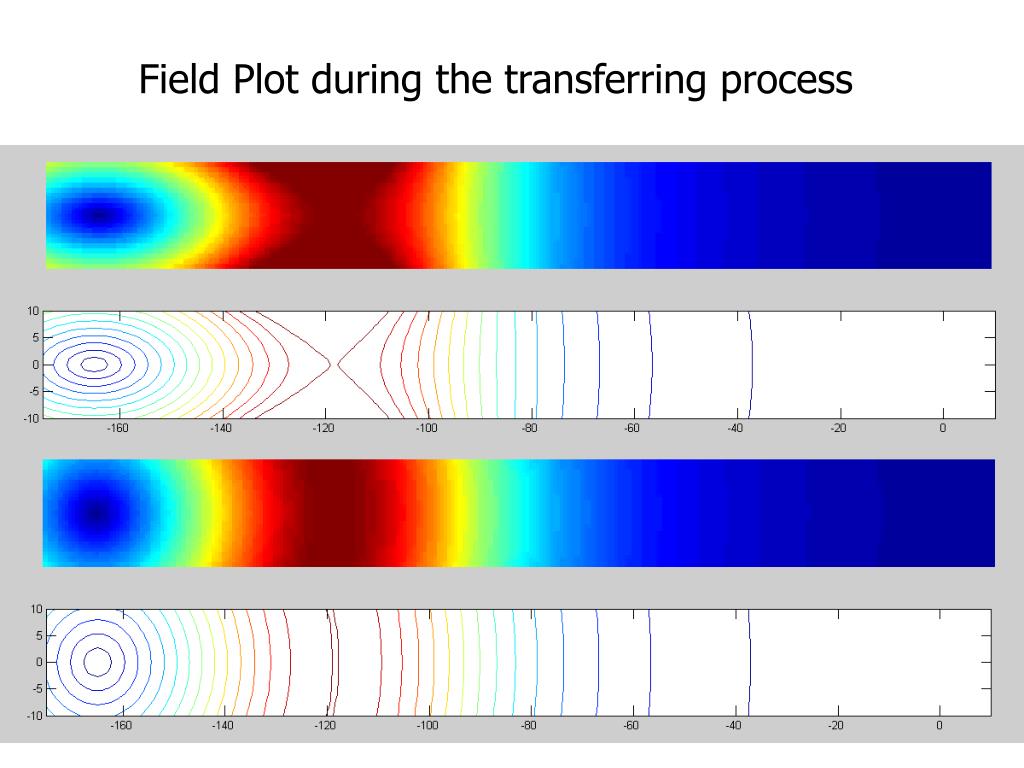 Field Plot during the transferring process

10
5
0
-5
-10
-160 -140 -120 -100 -80 -60 -40 -20 0

10
5
0
-5
-10
-160 -140 -120 -100 -80 -60 -40 -20 0